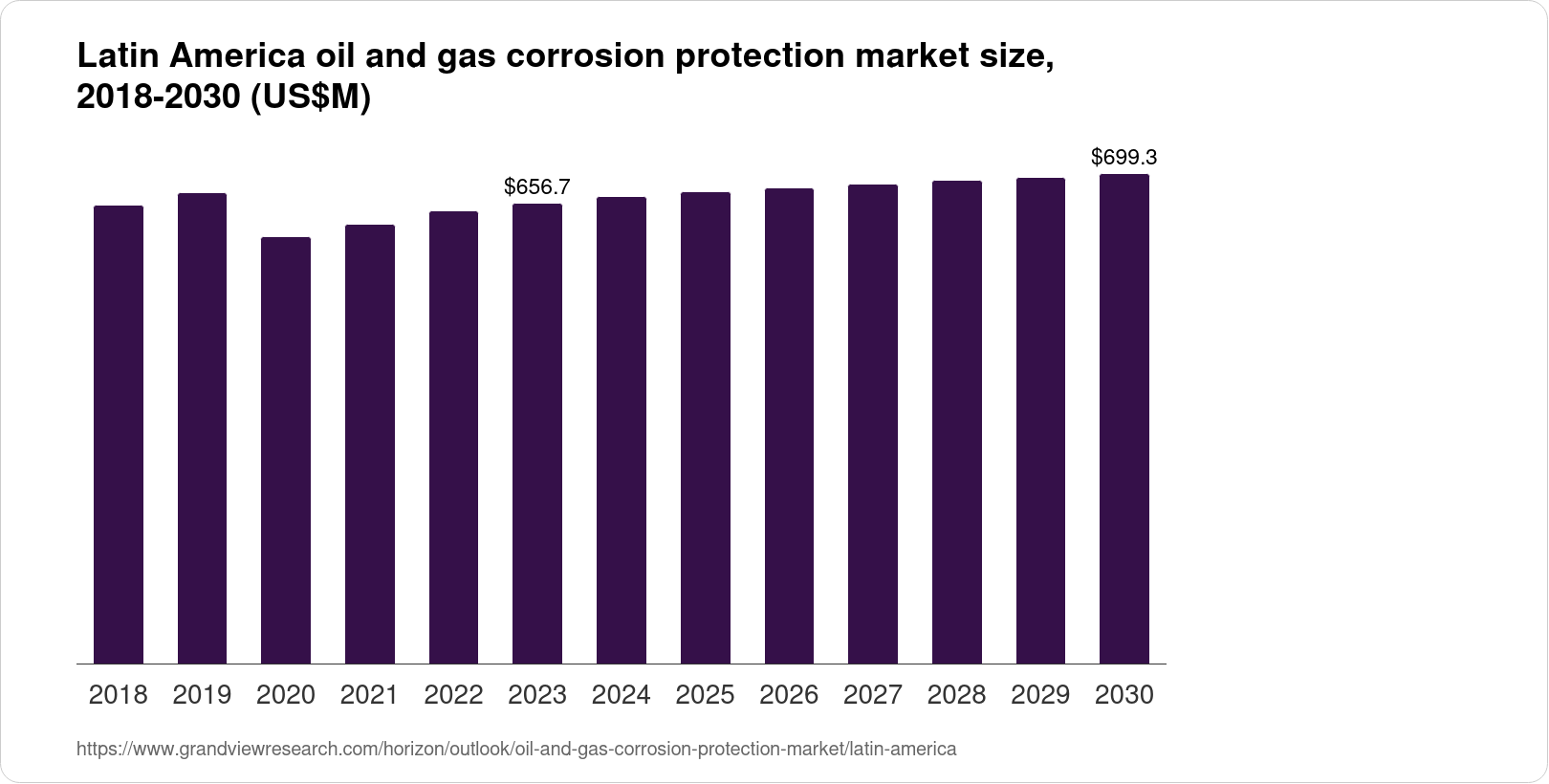 Latin America oil and gas corrosion protection market size, 2018-2030 (US$M)

$656.7

$699.3

2018 2019 2020 2021 2022 2023 2024 2025 2026 2027 2028 2029 2030

https://www.grandviewresearch.com/horizon/outlook/oil-and-gas-corrosion-protection-market/latin-america